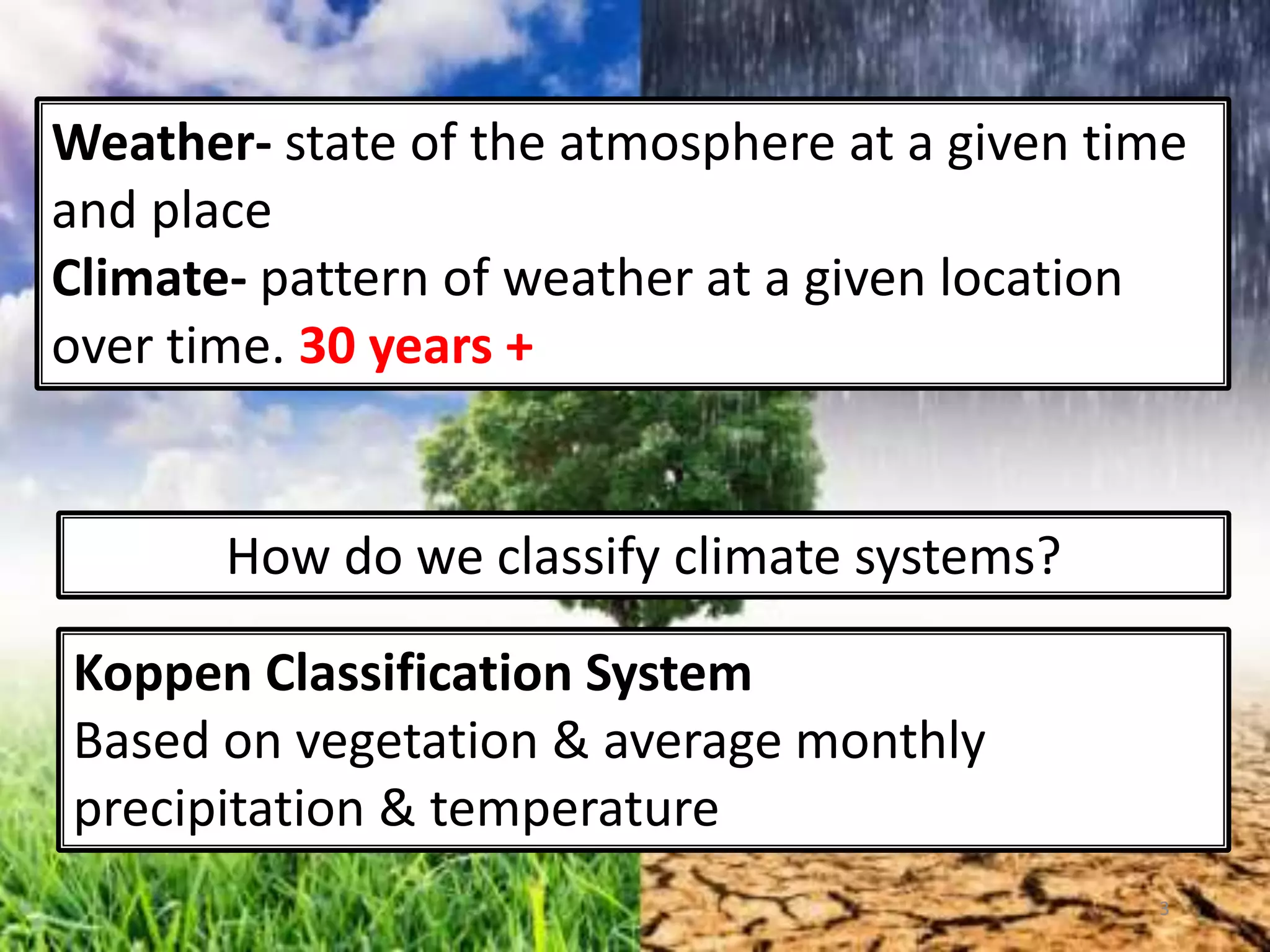 Weather- state of the atmosphere at a given time and place
Climate- pattern of weather at a given location over time. 30 years +

How do we classify climate systems?

Koppen Classification System
Based on vegetation & average monthly precipitation & temperature

3